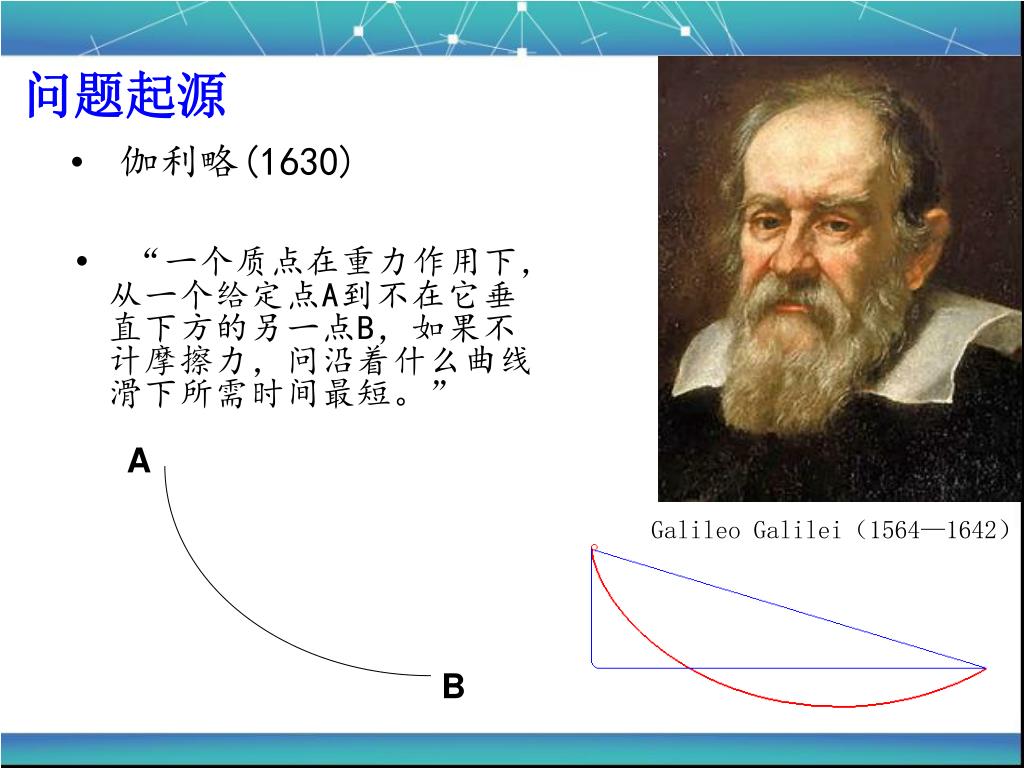 问题起源

• 伽利略(1630)

• “一个质点在重力作用下，从一个给定点A到不在它垂直下方的另一点B，如果不计摩擦力，问沿着什么曲线滑下所需时间最短。”

A

B

Galileo Galilei（1564—1642）